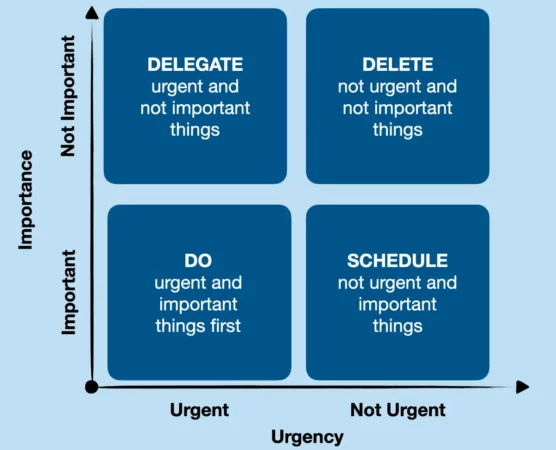 Importance

Not Important

Important

DELEGATE
urgent and not important things

DELETE
not urgent and not important things

DO
urgent and important things first

SCHEDULE
not urgent and important things

Urgent

Not Urgent

Urgency